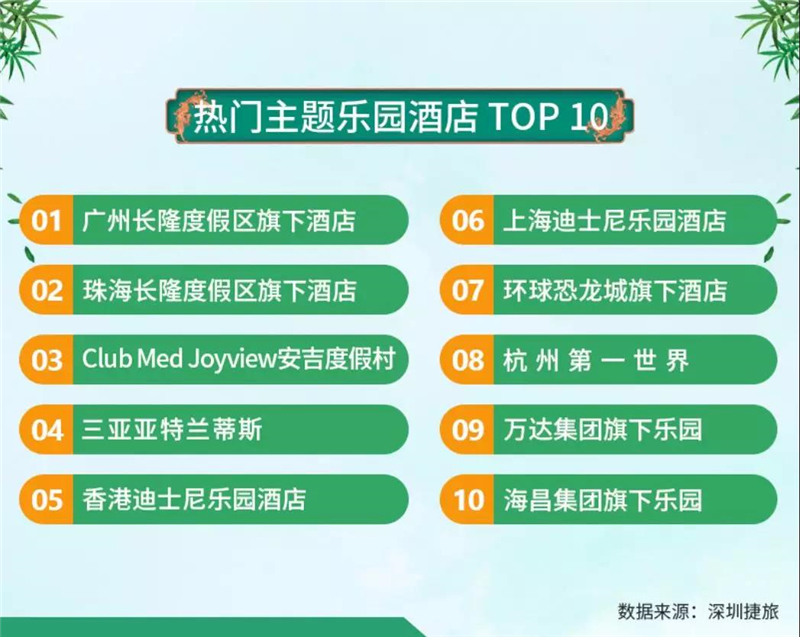 热门主题乐园酒店 TOP 10

01 广州长隆度假区旗下酒店

02 珠海长隆度假区旗下酒店

03 Club Med Joyview安吉度假村

04 三亚亚特兰蒂斯

05 香港迪士尼乐园酒店

06 上海迪士尼乐园酒店

07 环球恐龙城旗下酒店

08 杭州第一世界

09 万达集团旗下乐园

10 海昌集团旗下乐园

数据来源：深圳捷旅